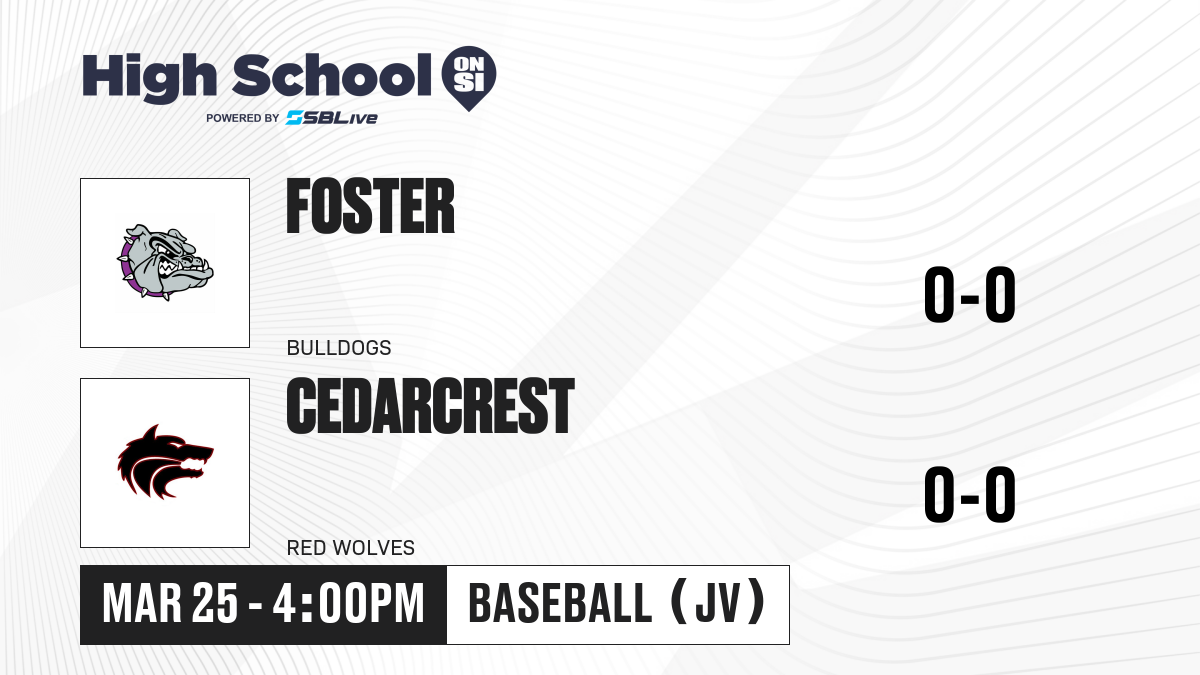 High School ON SI
POWERED BY SBLive

FOSTER
BULLDOGS
0-0

CEDARCREST
RED WOLVES
0-0

MAR 25 - 4:00PM
BASEBALL (JV)